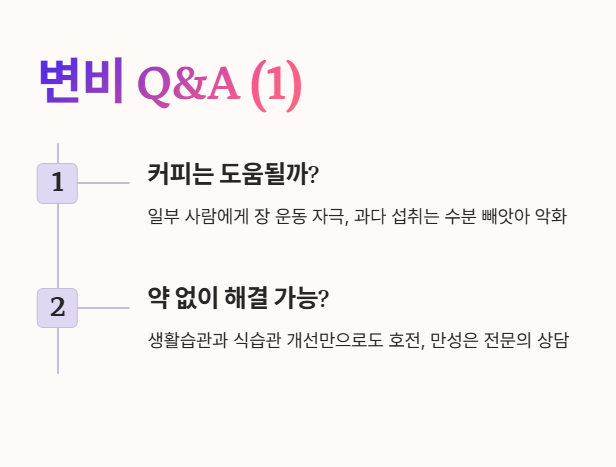 변비 Q&A (1)

1

커피는 도움될까?

일부 사람에게 장 운동 자극, 과다 섭취는 수분 빼앗아 악화

2

약 없이 해결 가능?

생활습관과 식습관 개선만으로도 호전, 만성은 전문의 상담